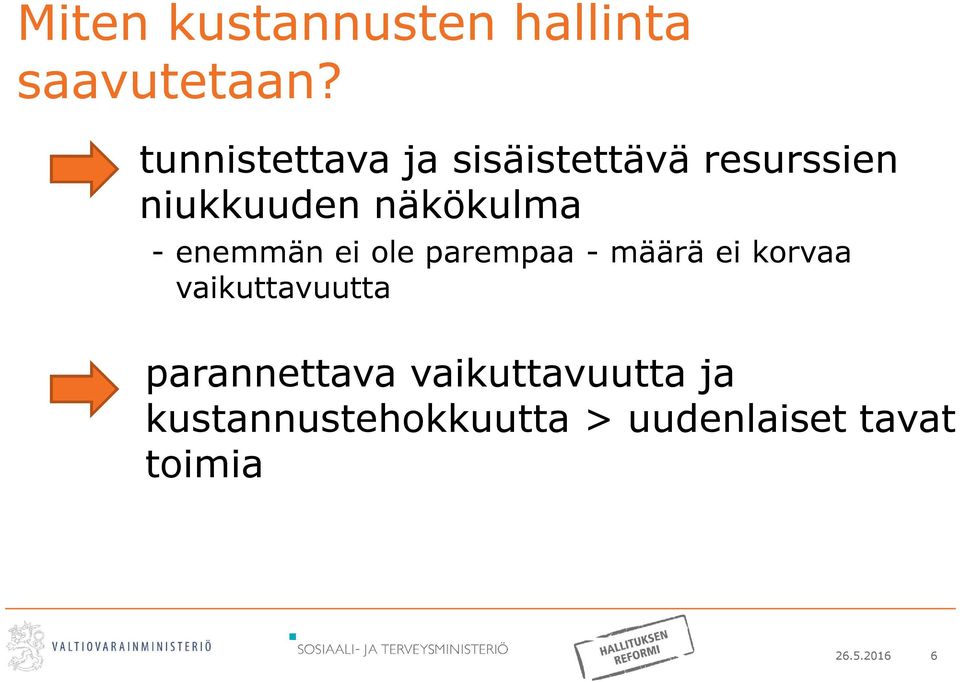 Miten kustannusten hallinta saavutetaan?

tunnistettava ja sisäistettävä resurssien niukkuuden näkökulma

- enemmän ei ole parempaa - määrä ei korvaa vaikuttavuutta

parannettava vaikuttavuutta ja kustannustehokkuutta > uudenlaiset tavat toimia

VALTIOVARAINMINISTERIÖ

SOSIAALI- JA TERVEYSMINISTERIÖ

HALLITUKSEN REFORMI

26.5.2016

6